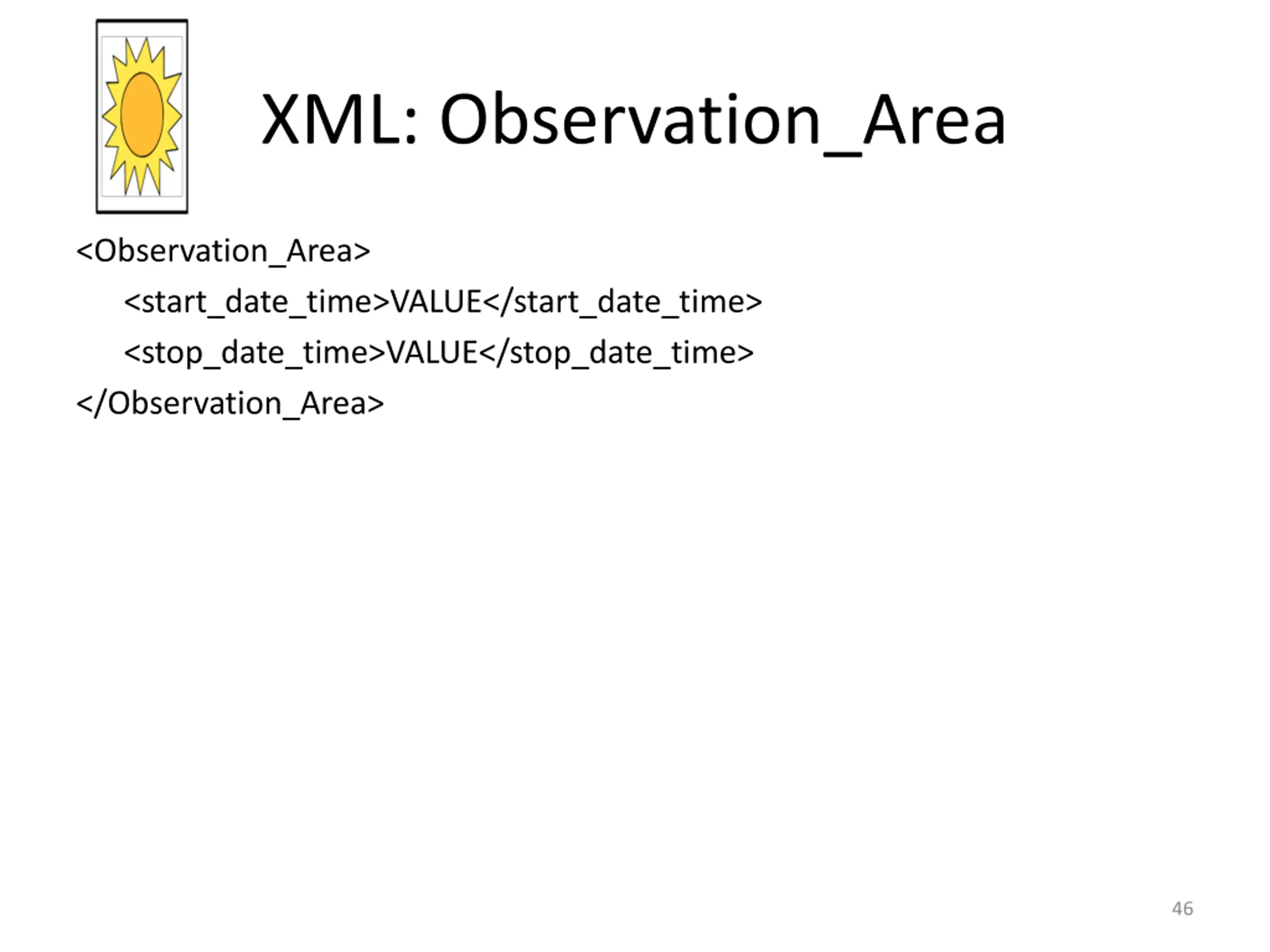 XML: Observation_Area

<Observation_Area>
    <start_date_time>VALUE</start_date_time>
    <stop_date_time>VALUE</stop_date_time>
</Observation_Area>

46